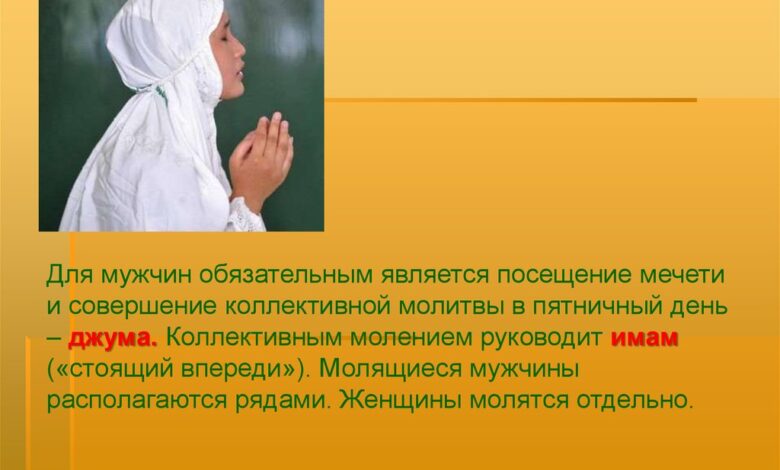 Для мужчин обязательным является посещение мечети и совершение коллективной молитвы в пятничный день – джума. Коллективным молением руководит имам («стоящий впереди»). Молящиеся мужчины располагаются рядами. Женщины молятся отдельно.